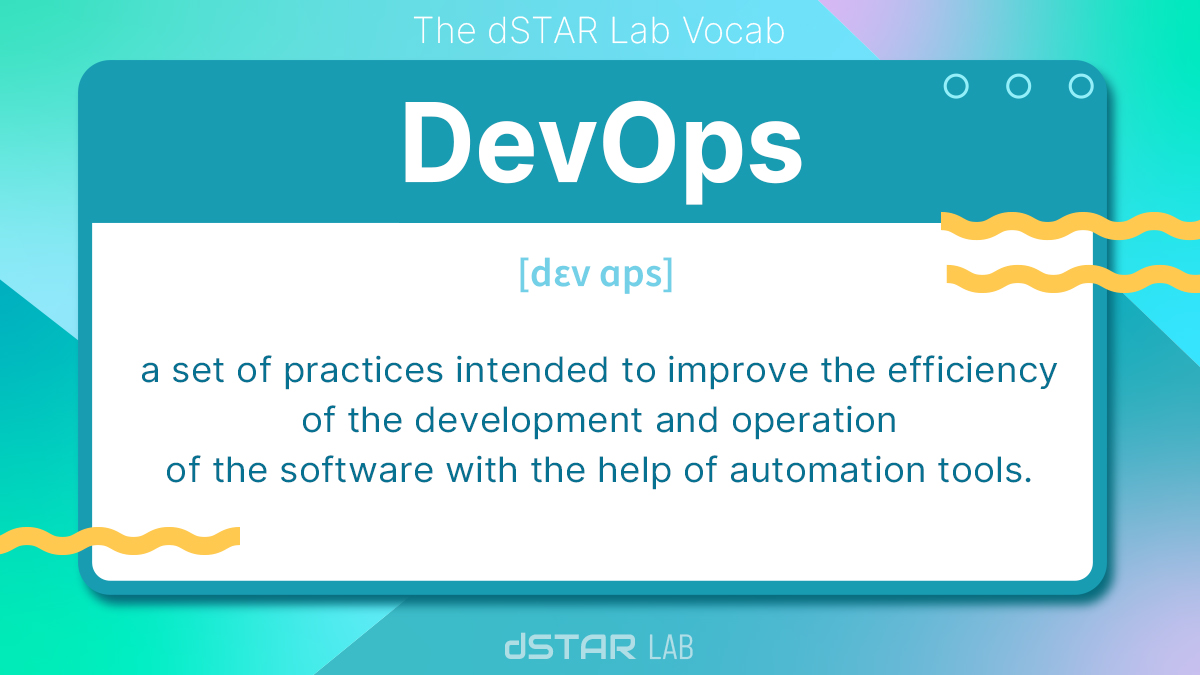 The dSTAR Lab Vocab

DevOps

[dɛv ɑps]

a set of practices intended to improve the efficiency of the development and operation of the software with the help of automation tools.

dSTAR LAB